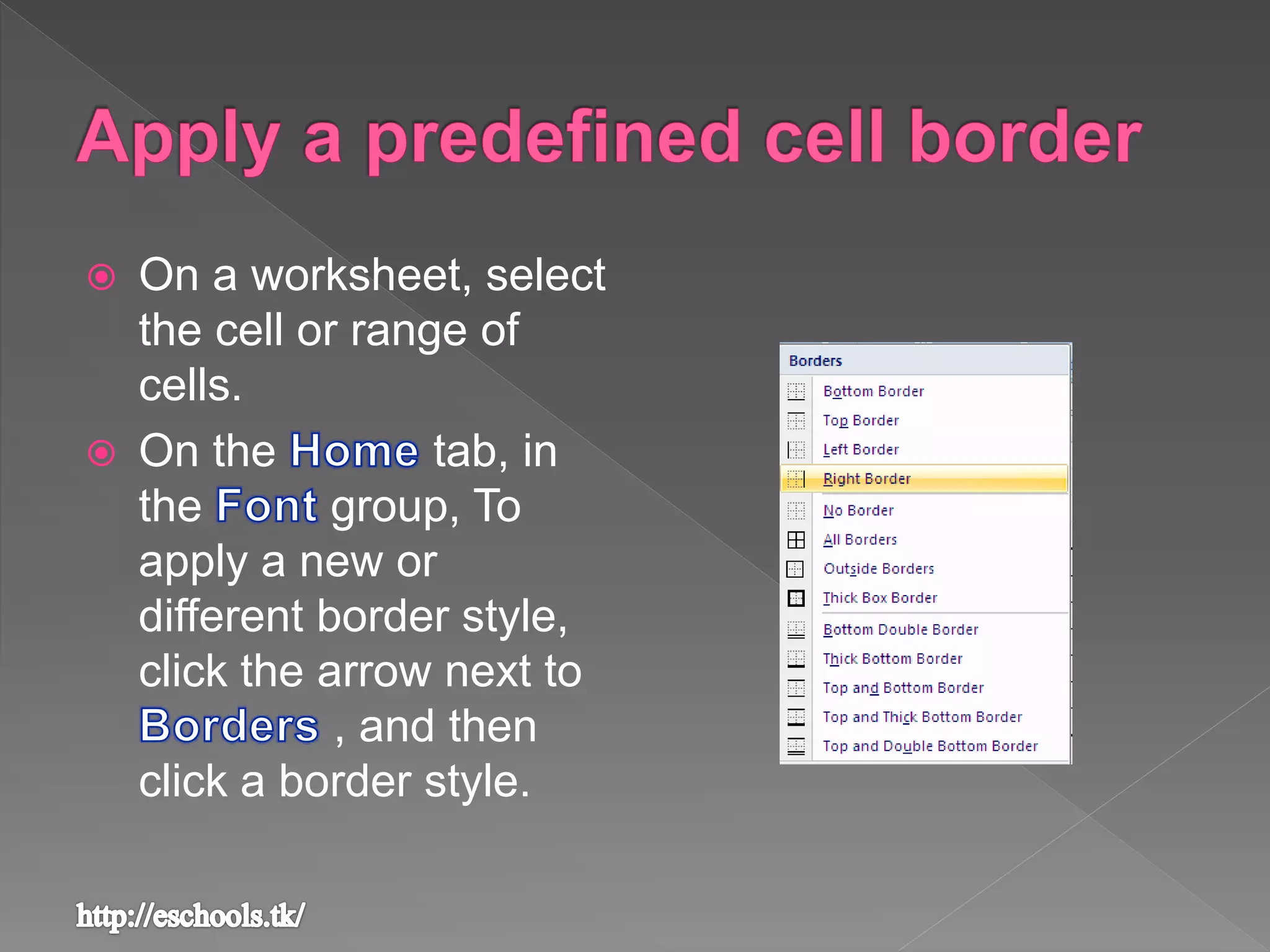 Apply a predefined cell border

On a worksheet, select the cell or range of cells.

On the Home tab, in the Font group, To apply a new or different border style, click the arrow next to Borders , and then click a border style.

Borders
Bottom Border
Top Border
Left Border
Right Border
No Border
All Borders
Outside Borders
Thick Box Border
Bottom Double Border
Thick Bottom Border
Top and Bottom Border
Top and Thick Bottom Border
Top and Double Bottom Border

http://eschools.tk/